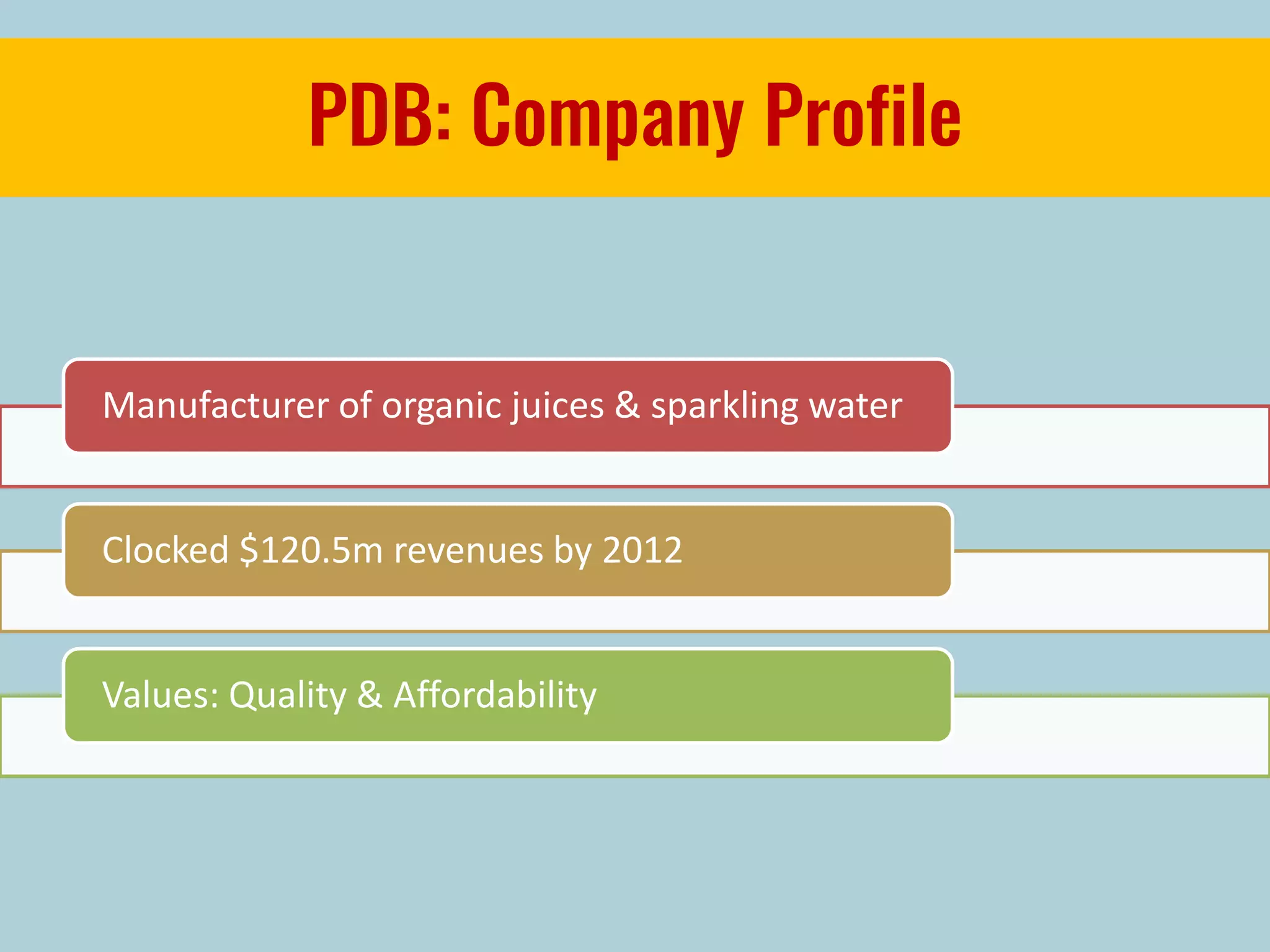 PDB: Company Profile

Manufacturer of organic juices & sparkling water

Clocked \$120.5m revenues by 2012

Values: Quality & Affordability